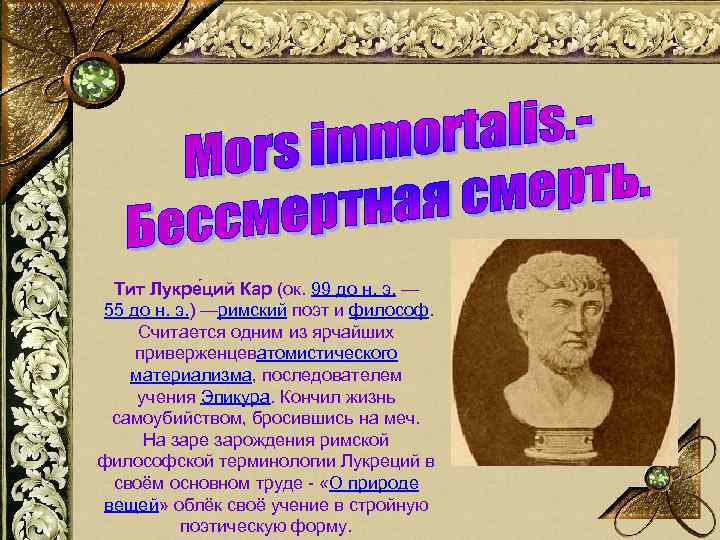 Mors immortalis.-
Бессмертная смерть.

Тит Лукре́ций Кар (ок. 99 до н. э. — 55 до н. э.) —римский поэт и философ. Считается одним из ярчайших приверженцеватомистического материализма, последователем учения Эпикура. Кончил жизнь самоубийством, бросившись на меч. На заре зарождения римской философской терминологии Лукреций в своём основном труде - «О природе вещей» облёк своё учение в стройную поэтическую форму.